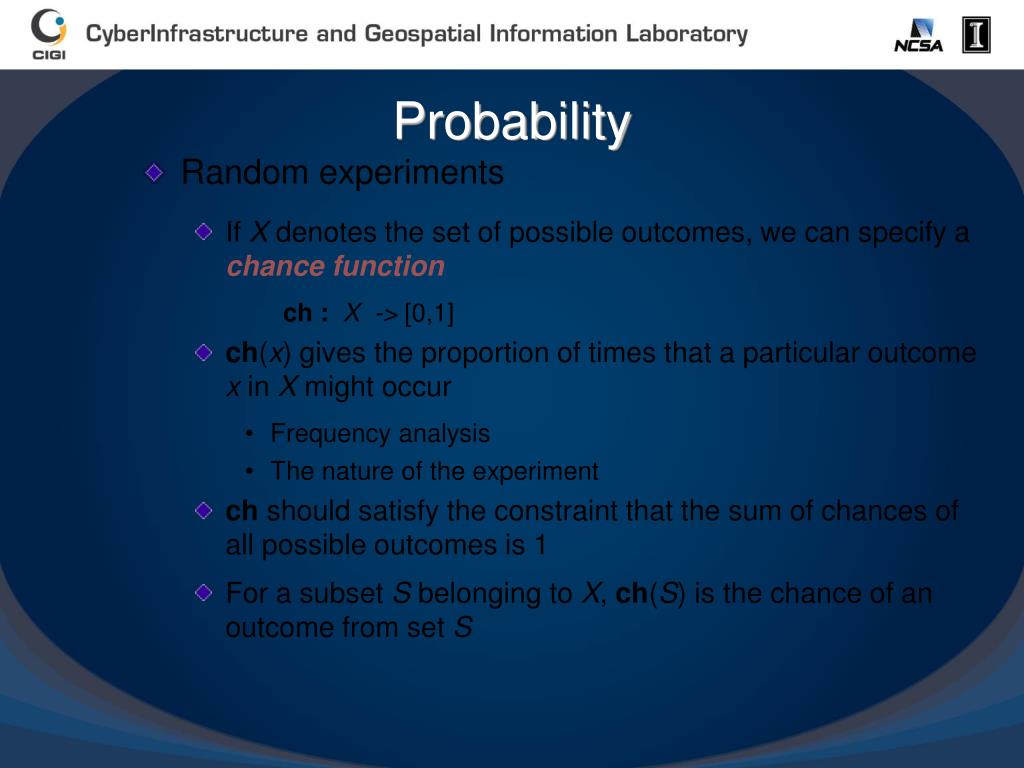 CIGI CyberInfrastructure and Geospatial Information Laboratory

NCSA

I

Probability

Random experiments

If X denotes the set of possible outcomes, we can specify a chance function

ch : X -> [0,1]

ch(x) gives the proportion of times that a particular outcome x in X might occur

• Frequency analysis
• The nature of the experiment

ch should satisfy the constraint that the sum of chances of all possible outcomes is 1

For a subset S belonging to X, ch(S) is the chance of an outcome from set S